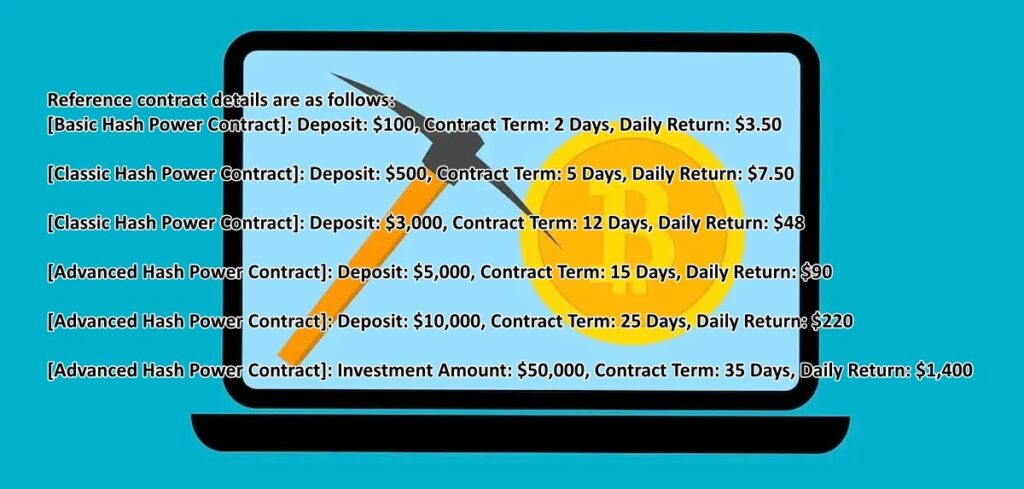 Reference contract details are as follows:
[Basic Hash Power Contract]: Deposit: \$100, Contract Term: 2 Days, Daily Return: \$3.50

[Classic Hash Power Contract]: Deposit: \$500, Contract Term: 5 Days, Daily Return: \$7.50

[Classic Hash Power Contract]: Deposit: \$3,000, Contract Term: 12 Days, Daily Return: \$48

[Advanced Hash Power Contract]: Deposit: \$5,000, Contract Term: 15 Days, Daily Return: \$90

[Advanced Hash Power Contract]: Deposit: \$10,000, Contract Term: 25 Days, Daily Return: \$220

[Advanced Hash Power Contract]: Investment Amount: \$50,000, Contract Term: 35 Days, Daily Return: \$1,400